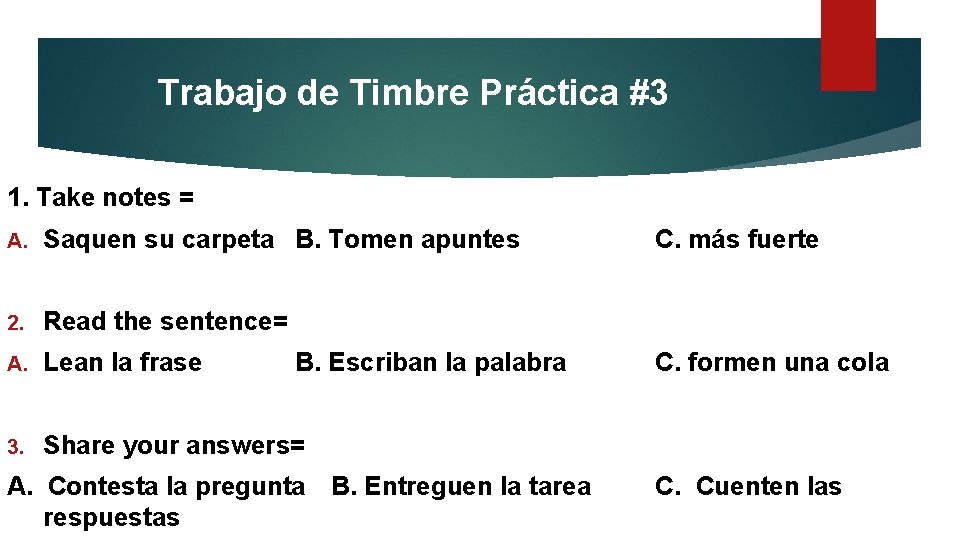 Trabajo de Timbre Práctica #3

1. Take notes =

A. Saquen su carpeta B. Tomen apuntes C. más fuerte

2. Read the sentence=

A. Lean la frase B. Escriban la palabra C. formen una cola

3. Share your answers=

A. Contesta la pregunta B. Entreguen la tarea C. Cuenten las respuestas